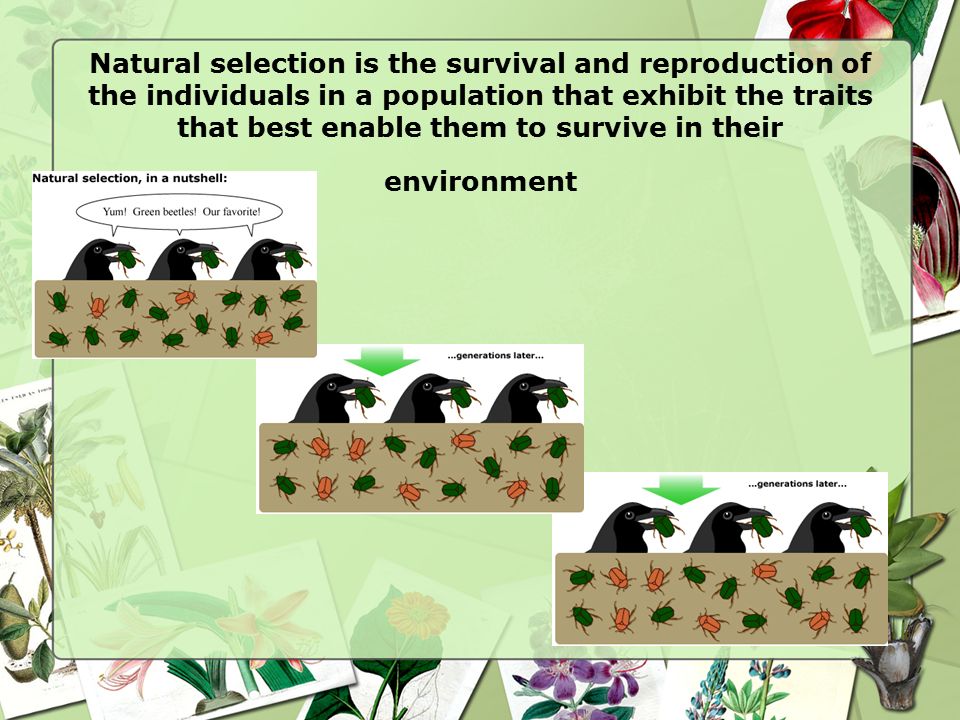 Natural selection is the survival and reproduction of the individuals in a population that exhibit the traits that best enable them to survive in their

environment

Natural selection, in a nutshell:

Yum! Green beetles! Our favorite!

...generations later...

...generations later...